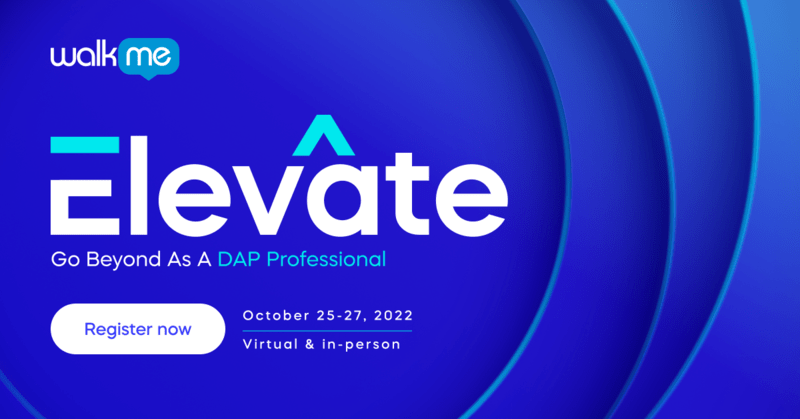 walk me

Elevate

Go Beyond As A DAP Professional

Register now

October 25-27, 2022

Virtual & in-person